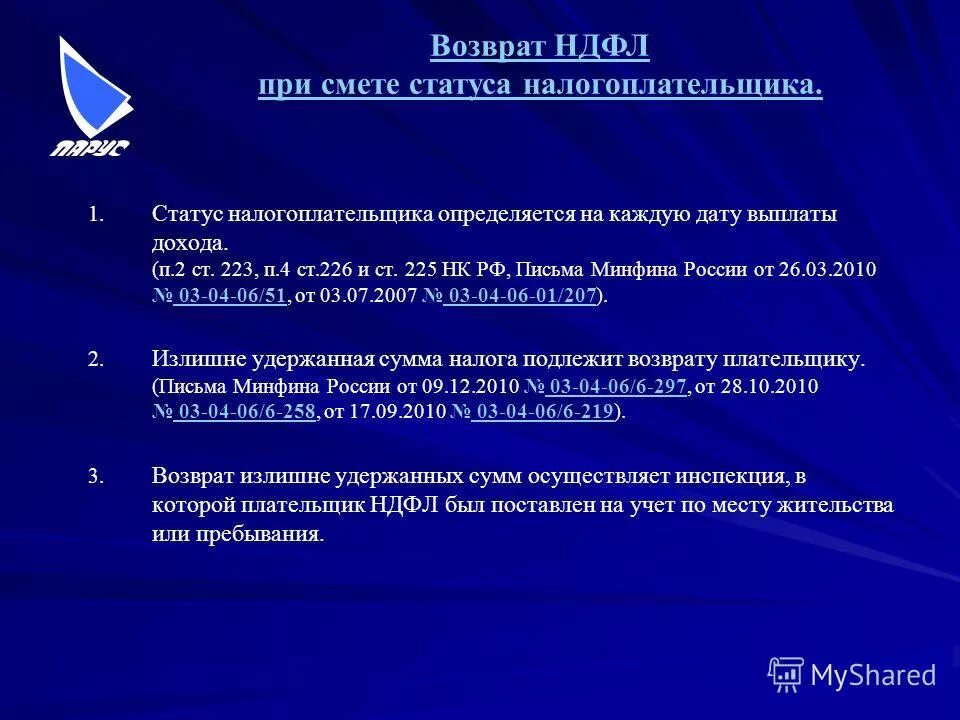 ПАРУС

Возврат НДФЛ
при смете статуса налогоплательщика.

1. Статус налогоплательщика определяется на каждую дату выплаты дохода. (п.2 ст. 223, п.4 ст.226 и ст. 225 НК РФ, Письма Минфина России от 26.03.2010 № 03-04-06/51, от 03.07.2007 № 03-04-06-01/207).

2. Излишне удержанная сумма налога подлежит возврату плательщику. (Письма Минфина России от 09.12.2010 № 03-04-06/6-297, от 28.10.2010 № 03-04-06/6-258, от 17.09.2010 № 03-04-06/6-219).

3. Возврат излишне удержанных сумм осуществляет инспекция, в которой плательщик НДФЛ был поставлен на учет по месту жительства или пребывания.

MyShared